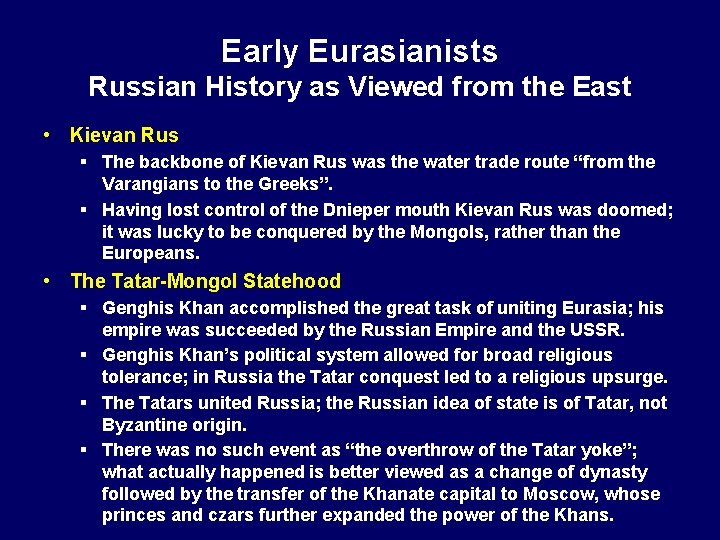 Early Eurasianists
Russian History as Viewed from the East

• Kievan Rus
 ▪ The backbone of Kievan Rus was the water trade route “from the Varangians to the Greeks”.
 ▪ Having lost control of the Dnieper mouth Kievan Rus was doomed; it was lucky to be conquered by the Mongols, rather than the Europeans.

• The Tatar-Mongol Statehood
 ▪ Genghis Khan accomplished the great task of uniting Eurasia; his empire was succeeded by the Russian Empire and the USSR.
 ▪ Genghis Khan’s political system allowed for broad religious tolerance; in Russia the Tatar conquest led to a religious upsurge.
 ▪ The Tatars united Russia; the Russian idea of state is of Tatar, not Byzantine origin.
 ▪ There was no such event as “the overthrow of the Tatar yoke”; what actually happened is better viewed as a change of dynasty followed by the transfer of the Khanate capital to Moscow, whose princes and czars further expanded the power of the Khans.